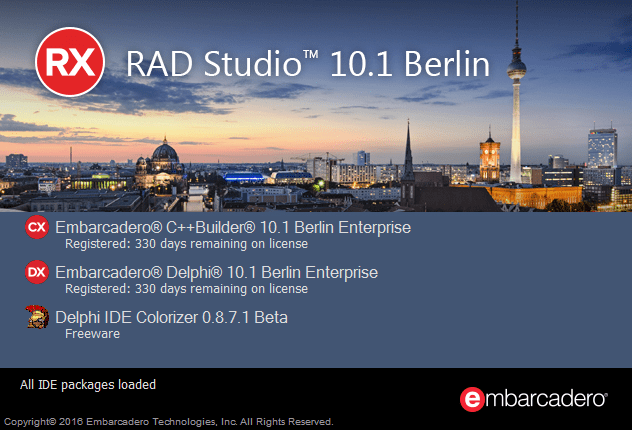 RX RAD Studio™ 10.1 Berlin

CX Embarcadero® C++Builder® 10.1 Berlin Enterprise
Registered: 330 days remaining on license

DX Embarcadero® Delphi® 10.1 Berlin Enterprise
Registered: 330 days remaining on license

Delphi IDE Colorizer 0.8.7.1 Beta
Freeware

All IDE packages loaded

embarcadero®

Copyright© 2016 Embarcadero Technologies, Inc. All Rights Reserved.